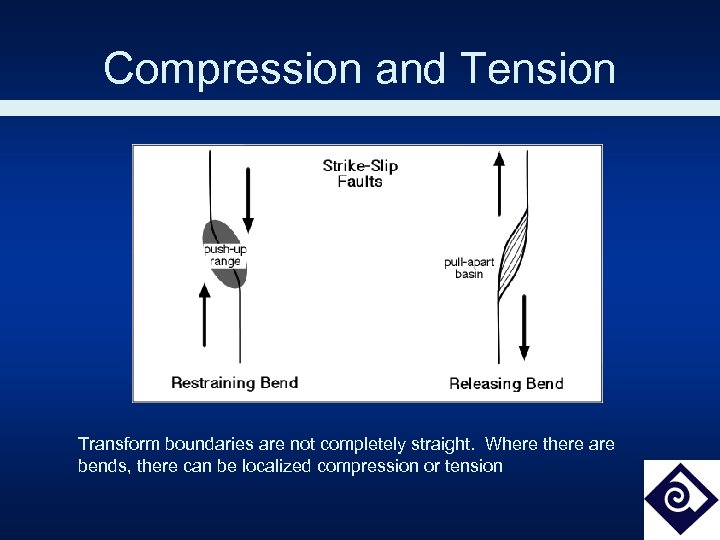 Compression and Tension

Strike-Slip Faults

push-up range

pull-apart basin

Restraining Bend

Releasing Bend

Transform boundaries are not completely straight. Where there are bends, there can be localized compression or tension